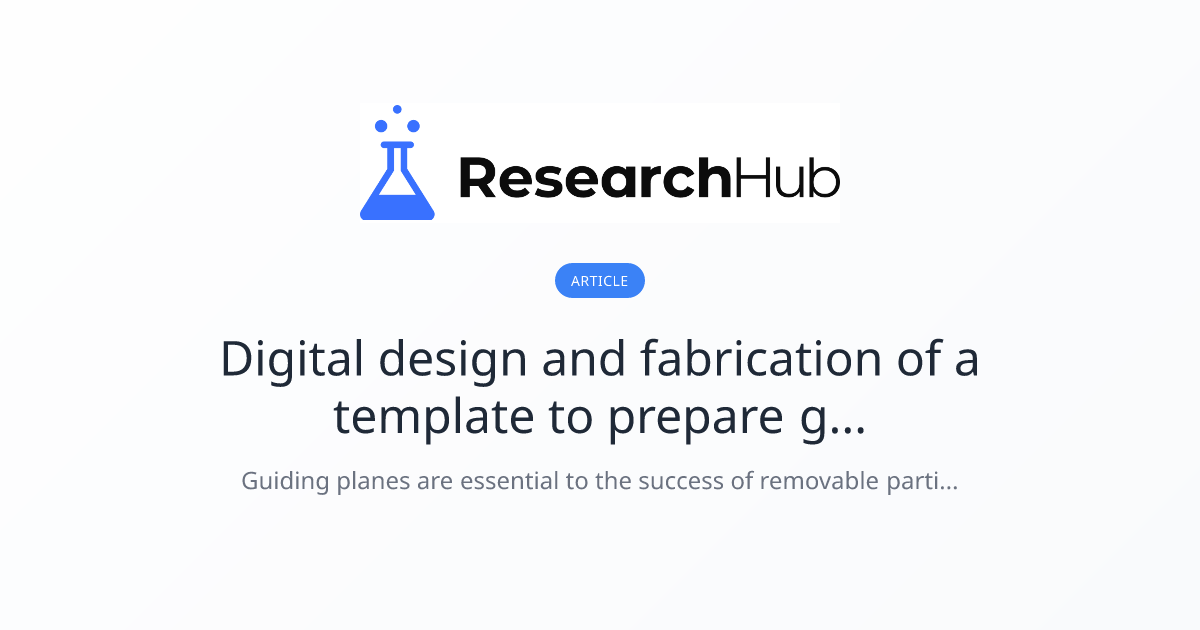 ResearchHub

ARTICLE

Digital design and fabrication of a template to prepare g...

Guiding planes are essential to the success of removable parti...